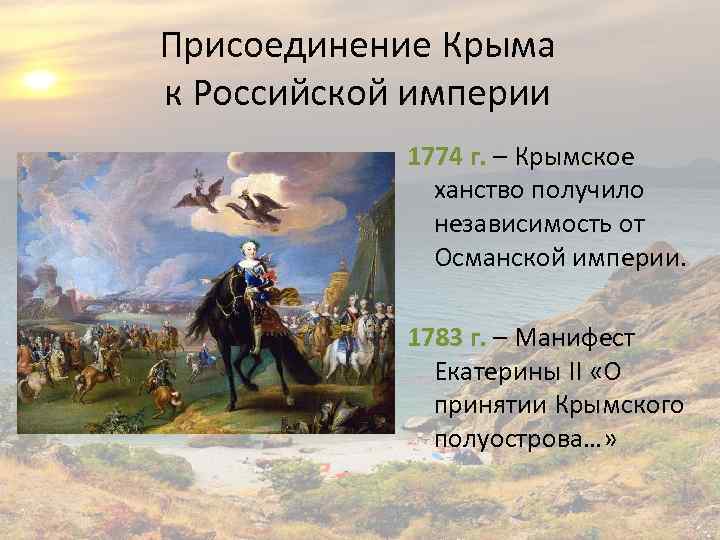 Присоединение Крыма к Российской империи

1774 г. – Крымское ханство получило независимость от Османской империи.

1783 г. – Манифест Екатерины II «О принятии Крымского полуострова…»